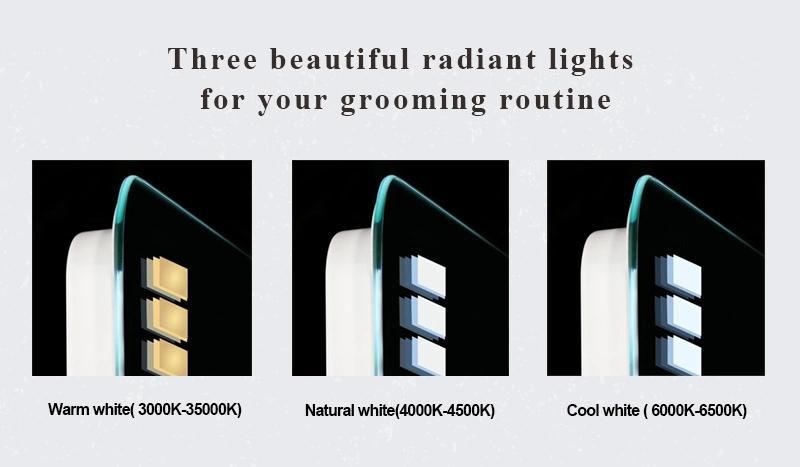 Three beautiful radiant lights
for your grooming routine

Warm white( 3000K-35000K)

Natural white(4000K-4500K)

Cool white ( 6000K-6500K)